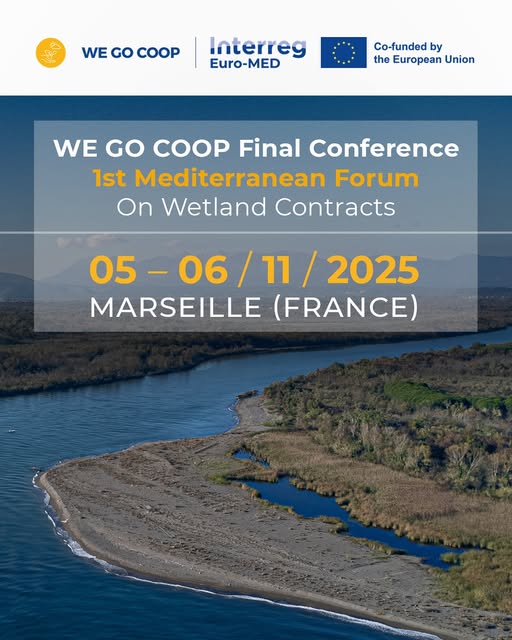 WE GO COOP

Interreg
Euro-MED

Co-funded by
the European Union

WE GO COOP Final Conference
1st Mediterranean Forum
On Wetland Contracts

05 – 06 / 11 / 2025
MARSEILLE (FRANCE)